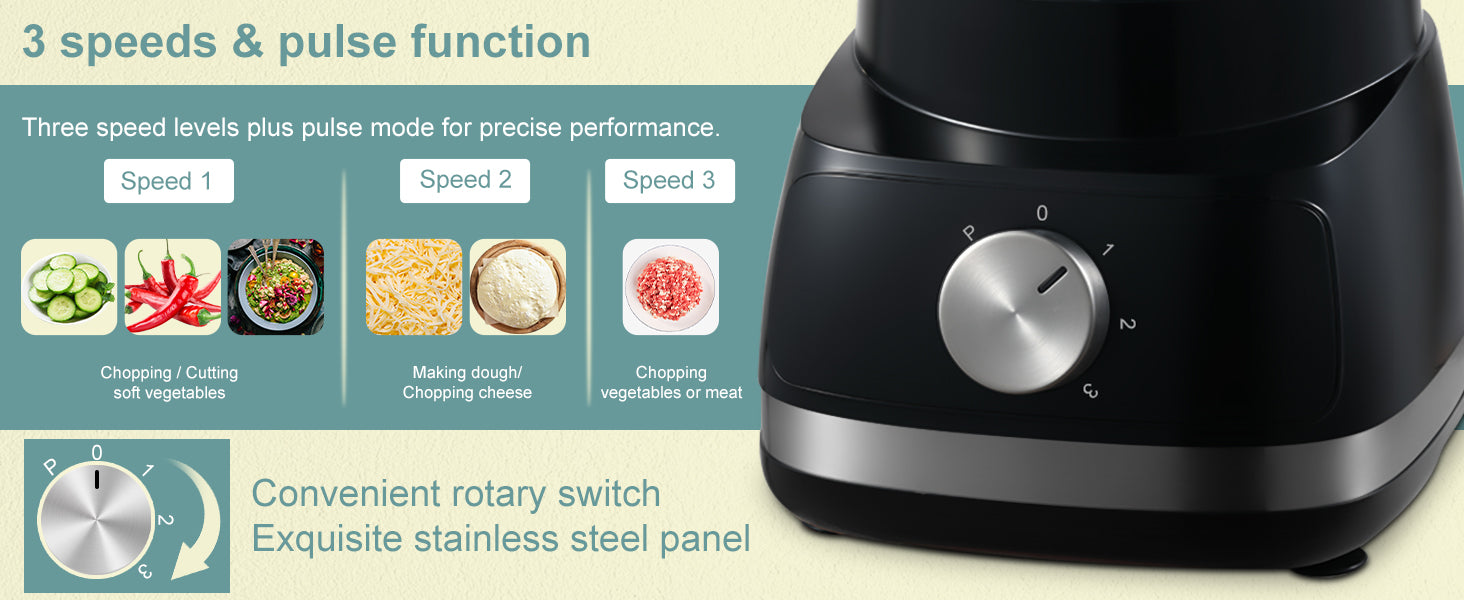 3 speeds & pulse function

Three speed levels plus pulse mode for precise performance.

Speed 1

Chopping / Cutting soft vegetables

Speed 2

Making dough/ Chopping cheese

Speed 3

Chopping vegetables or meat

P 0 1 2 3

P 0 1 2 3

Convenient rotary switch
Exquisite stainless steel panel